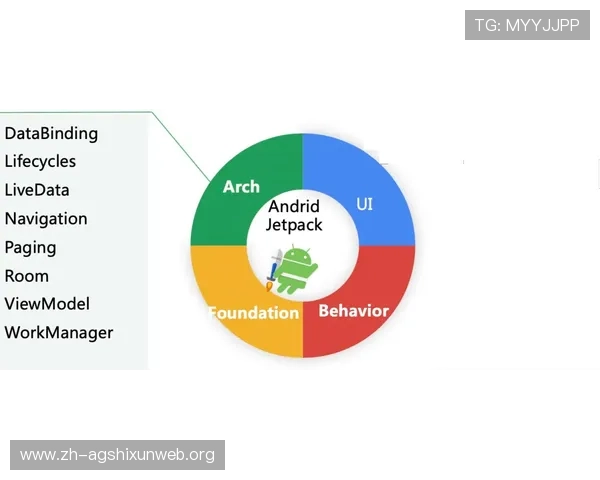 TG: MYYJJPP

DataBinding
Lifecycles
LiveData
Navigation
Paging
Room
ViewModel
WorkManager

Arch
UI
Andrid Jetpack
Foundation
Behavior

www.zh-agshixunweb.org